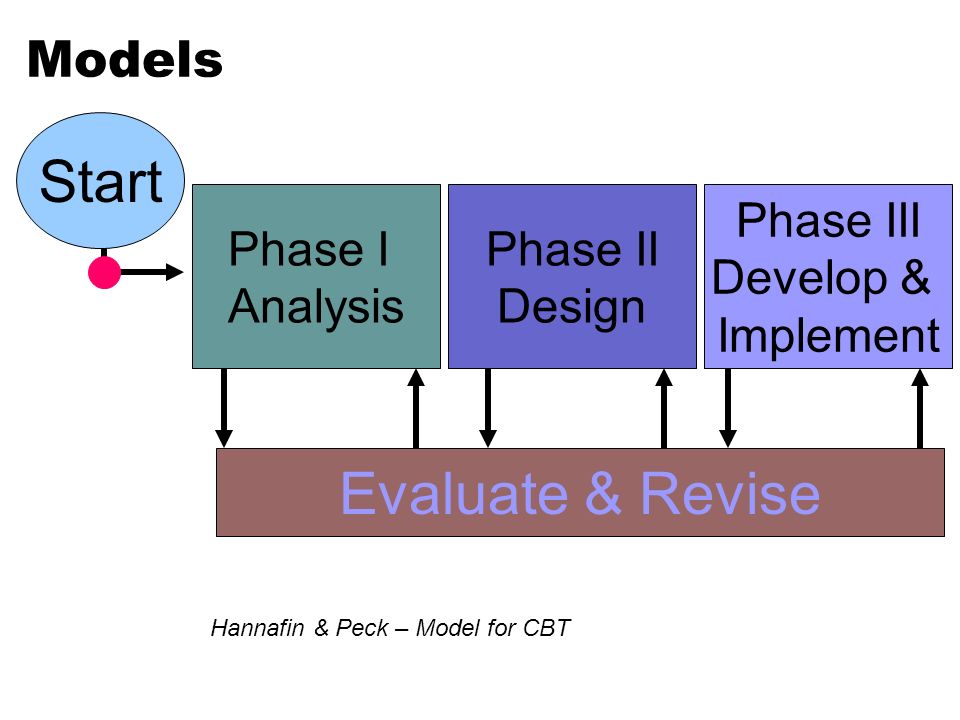 Models

Start

Phase I
Analysis

Phase II
Design

Phase III
Develop &
Implement

Evaluate & Revise

Hannafin & Peck – Model for CBT